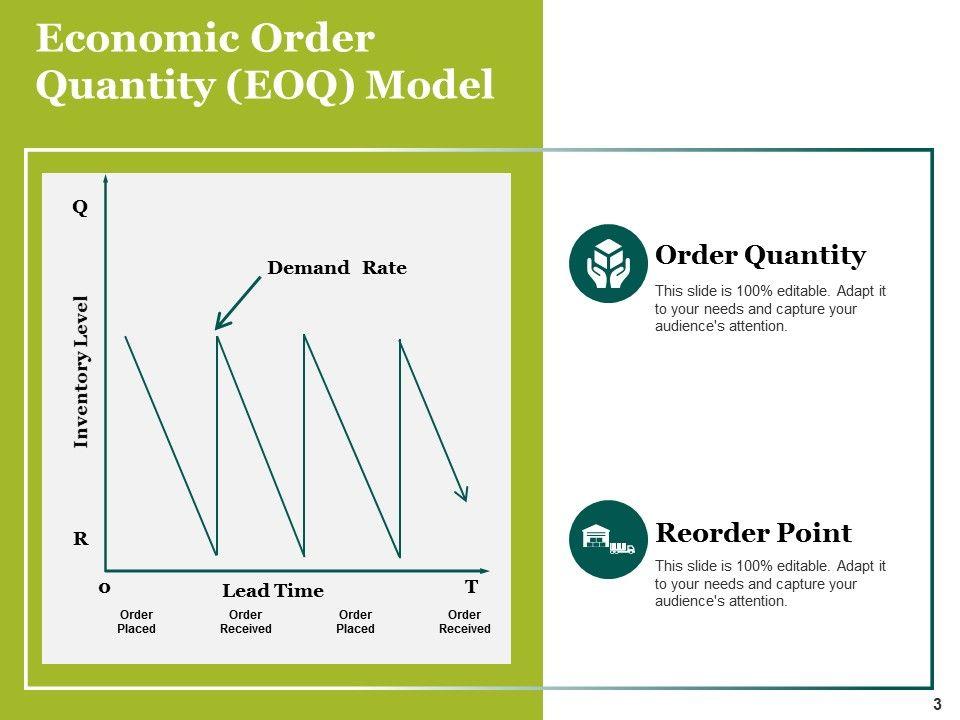 Economic Order Quantity (EOQ) Model

Q

Demand Rate

Inventory Level

R

0

Lead Time

T

Order Placed

Order Received

Order Placed

Order Received

Order Quantity

This slide is 100% editable. Adapt it to your needs and capture your audience's attention.

Reorder Point

This slide is 100% editable. Adapt it to your needs and capture your audience's attention.

3